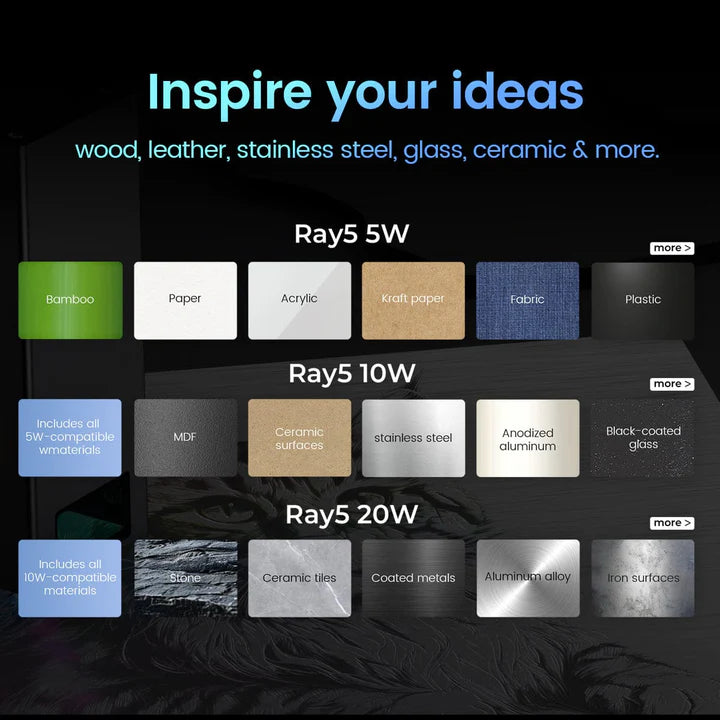 Inspire your ideas

wood, leather, stainless steel, glass, ceramic & more.

Ray5 5W

more >

Bamboo

Paper

Acrylic

Kraft paper

Fabric

Plastic

Ray5 10W

more >

Includes all 5W-compatible wmaterials

MDF

Ceramic surfaces

stainless steel

Anodized aluminum

Black-coated glass

Ray5 20W

more >

Includes all 10W-compatible materials

Stone

Ceramic tiles

Coated metals

Aluminum alloy

Iron surfaces